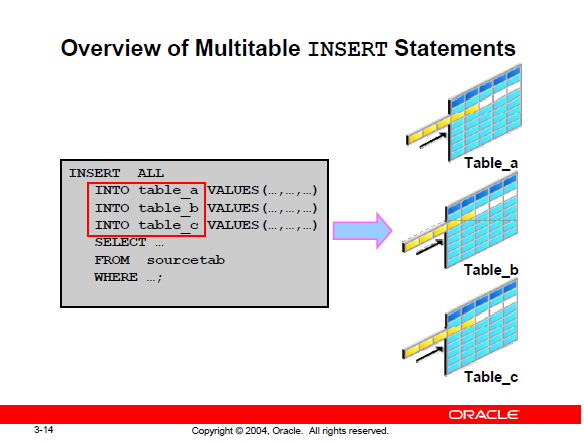 Overview of Multitable INSERT Statements

INSERT ALL
INTO table_a VALUES(…,…,…)
INTO table_b VALUES(…,…,…)
INTO table_c VALUES(…,…,…)
SELECT …
FROM sourcetab
WHERE …;

Table_a

Table_b

Table_c

ORACLE

3-14

Copyright © 2004, Oracle. All rights reserved.